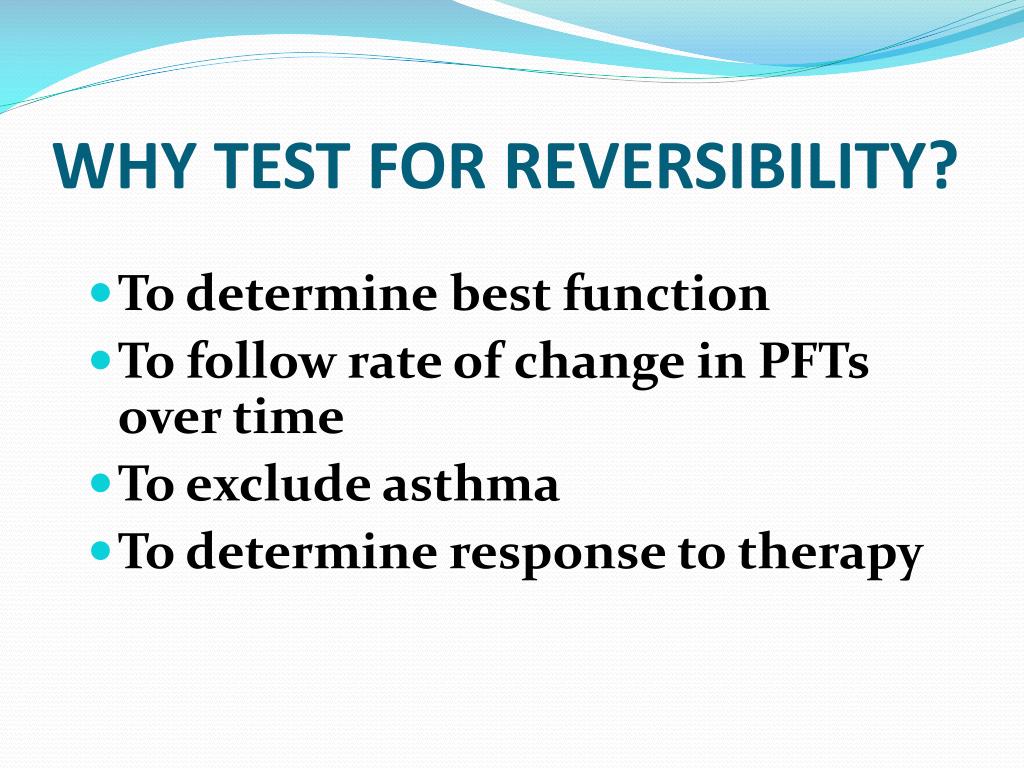 WHY TEST FOR REVERSIBILITY?

- To determine best function
- To follow rate of change in PFTs over time
- To exclude asthma
- To determine response to therapy